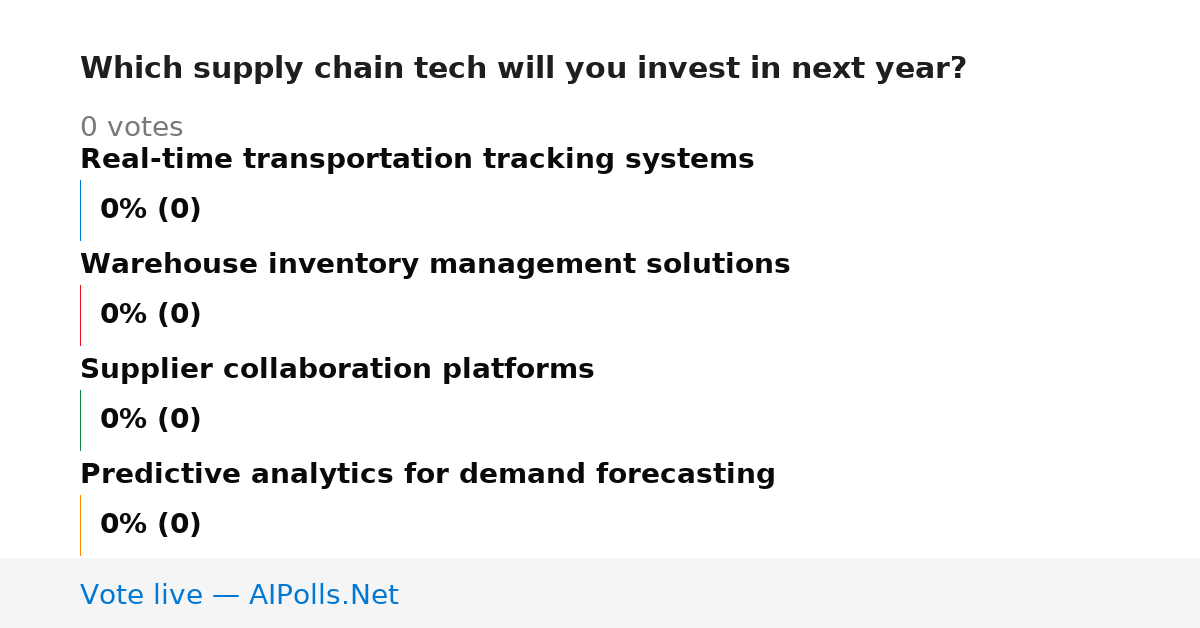 Which supply chain tech will you invest in next year?

0 votes

Real-time transportation tracking systems

0% (0)

Warehouse inventory management solutions

0% (0)

Supplier collaboration platforms

0% (0)

Predictive analytics for demand forecasting

0% (0)

Vote live — AIPolls.Net